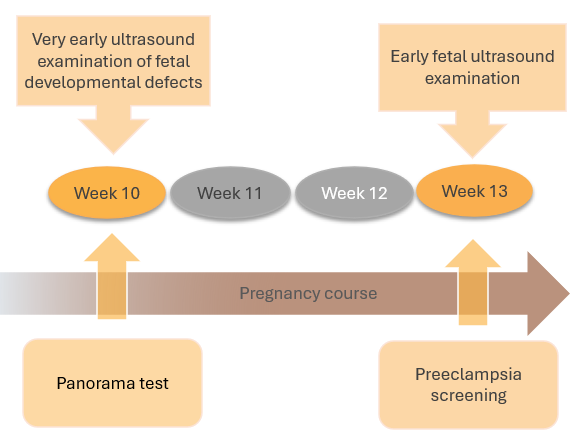 Very early ultrasound examination of fetal developmental defects

Early fetal ultrasound examination

Week 10

Week 11

Week 12

Week 13

Pregnancy course

Panorama test

Preeclampsia screening